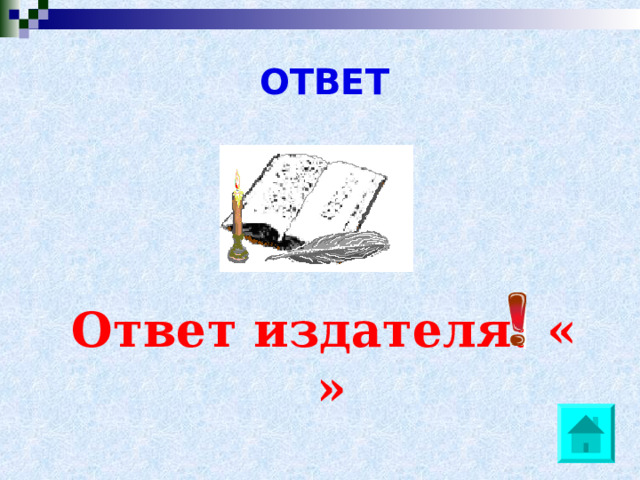 ОТВЕТ

Ответ издателя! « »